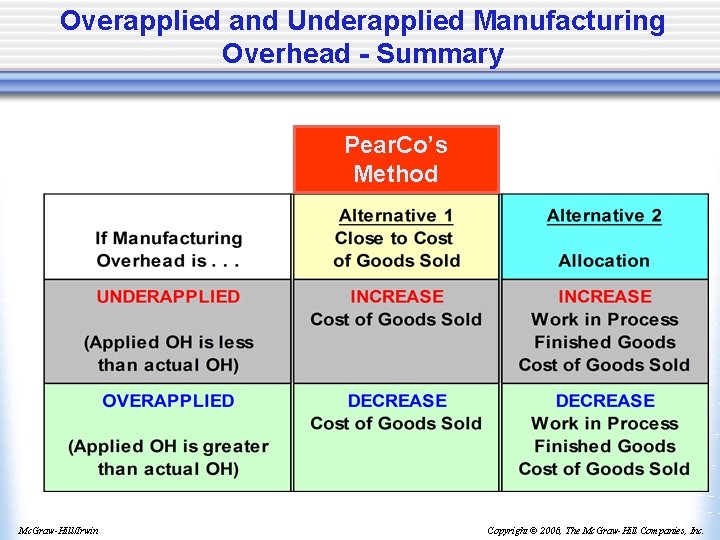 Overapplied and Underapplied Manufacturing Overhead - Summary

PearCo's Method

| If Manufacturing Overhead is . . . | Alternative 1 Close to Cost of Goods Sold | Alternative 2 Allocation |
|---|---|---|
| UNDERAPPLIED (Applied OH is less than actual OH) | INCREASE Cost of Goods Sold | INCREASE Work in Process Finished Goods Cost of Goods Sold |
| OVERAPPLIED (Applied OH is greater than actual OH) | DECREASE Cost of Goods Sold | DECREASE Work in Process Finished Goods Cost of Goods Sold |

McGraw-Hill/Irwin

Copyright © 2006, The McGraw-Hill Companies, Inc.